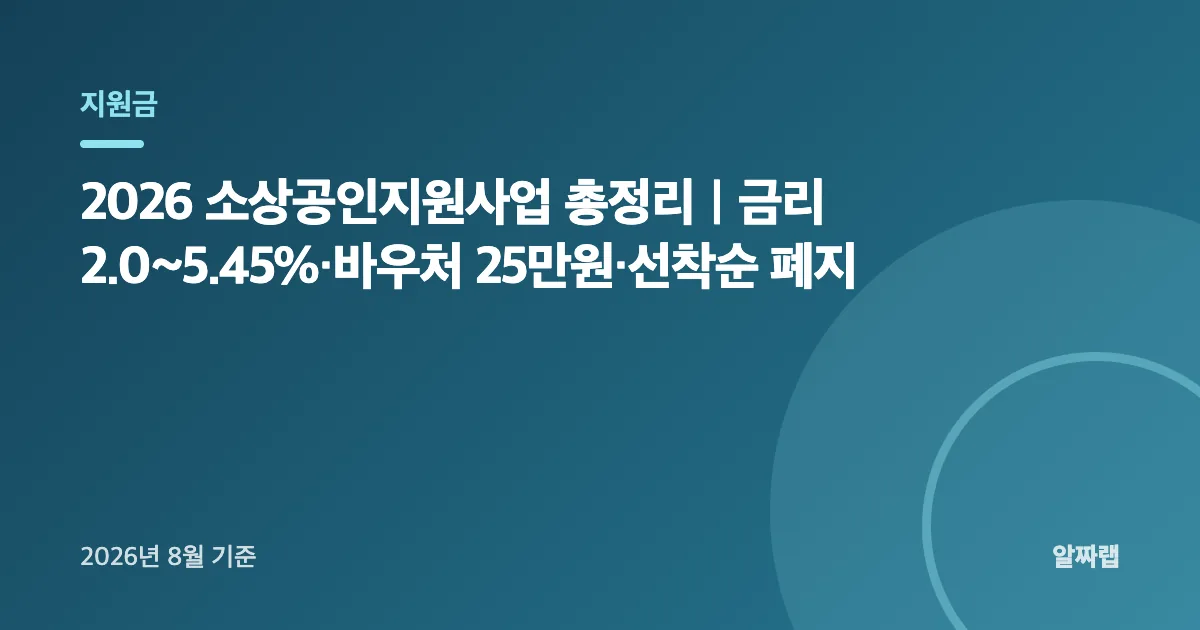 지원금

2026 소상공인지원사업 총정리 | 금리 2.0~5.45%·바우처 25만원·선착순 폐지

2026년 8월 기준

알짜랩